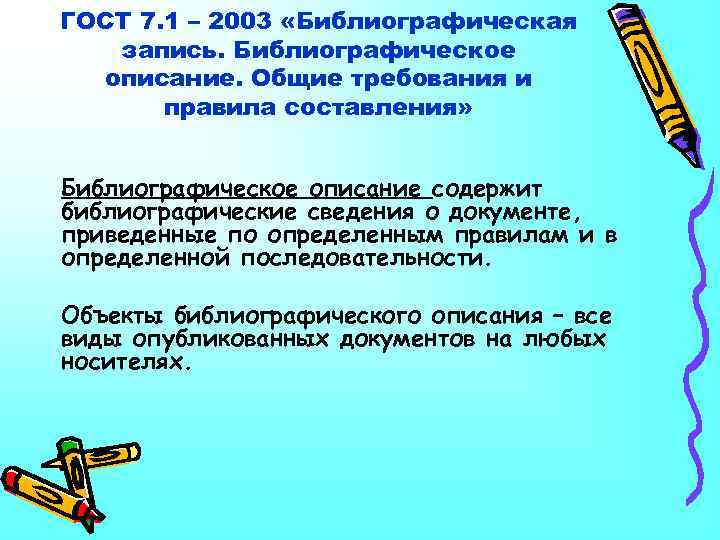 ГОСТ 7.1 – 2003 «Библиографическая запись. Библиографическое описание. Общие требования и правила составления»

Библиографическое описание содержит библиографические сведения о документе, приведенные по определенным правилам и в определенной последовательности.

Объекты библиографического описания – все виды опубликованных документов на любых носителях.